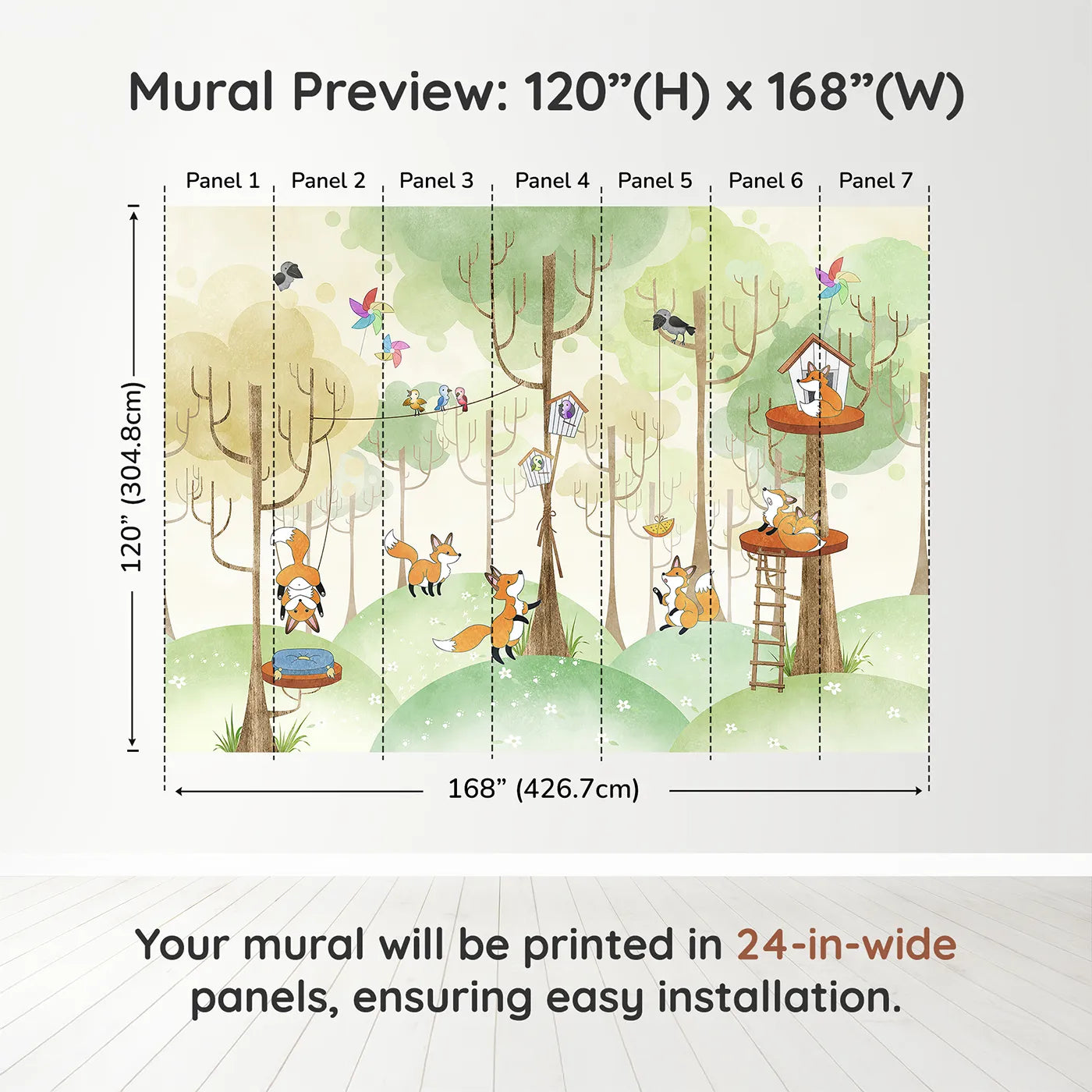 Mural Preview: 120”(H) x 168”(W)

Panel 1 Panel 2 Panel 3 Panel 4 Panel 5 Panel 6 Panel 7

120” (304.8cm)

168” (426.7cm)

Your mural will be printed in 24-in-wide panels, ensuring easy installation.